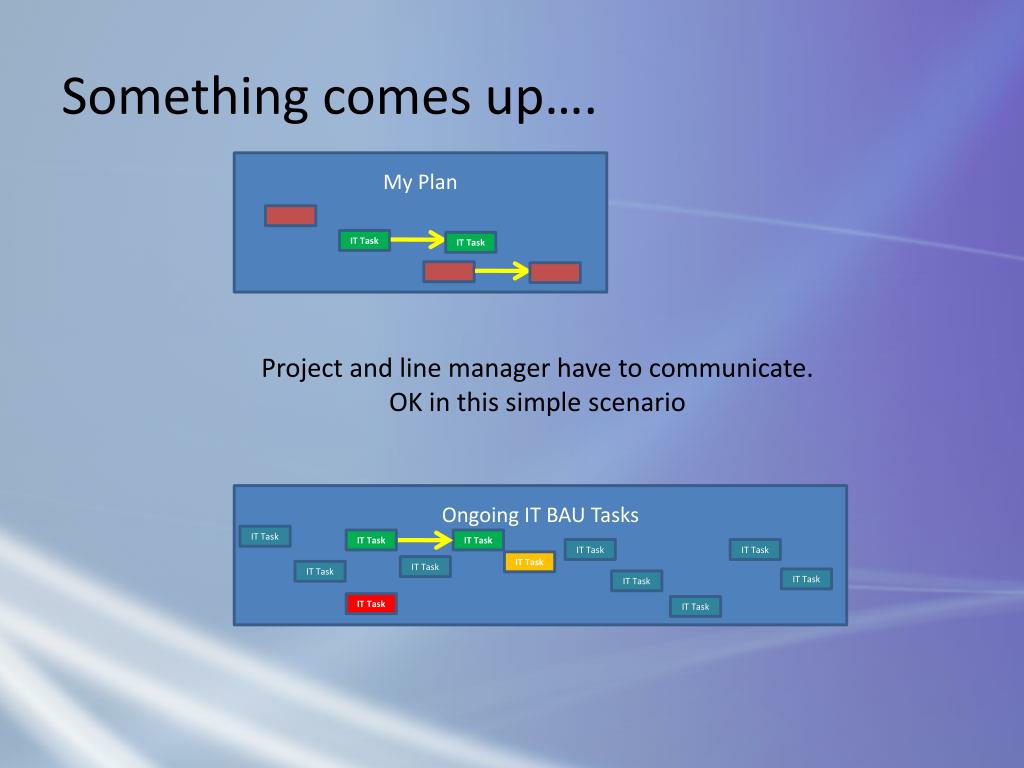 Something comes up….

My Plan

IT Task

IT Task

Project and line manager have to communicate.
OK in this simple scenario

Ongoing IT BAU Tasks

IT Task

IT Task

IT Task

IT Task

IT Task

IT Task

IT Task

IT Task

IT Task

IT Task

IT Task

IT Task

IT Task